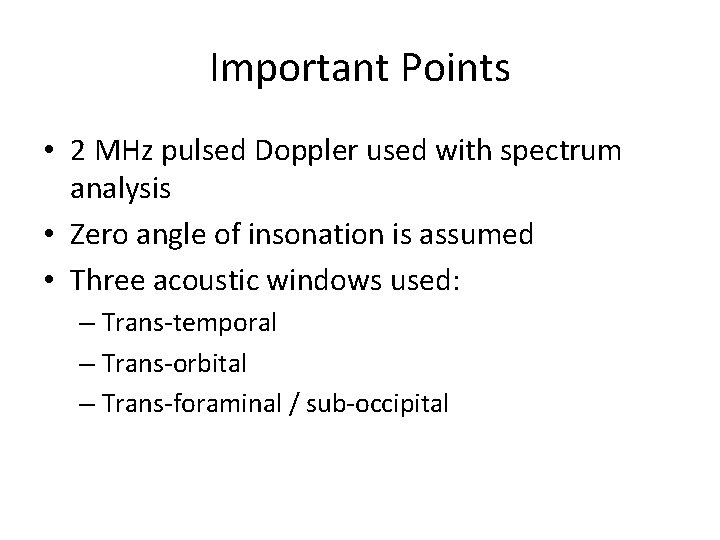 Important Points

• 2 MHz pulsed Doppler used with spectrum analysis
• Zero angle of insonation is assumed
• Three acoustic windows used:
– Trans-temporal
– Trans-orbital
– Trans-foraminal / sub-occipital